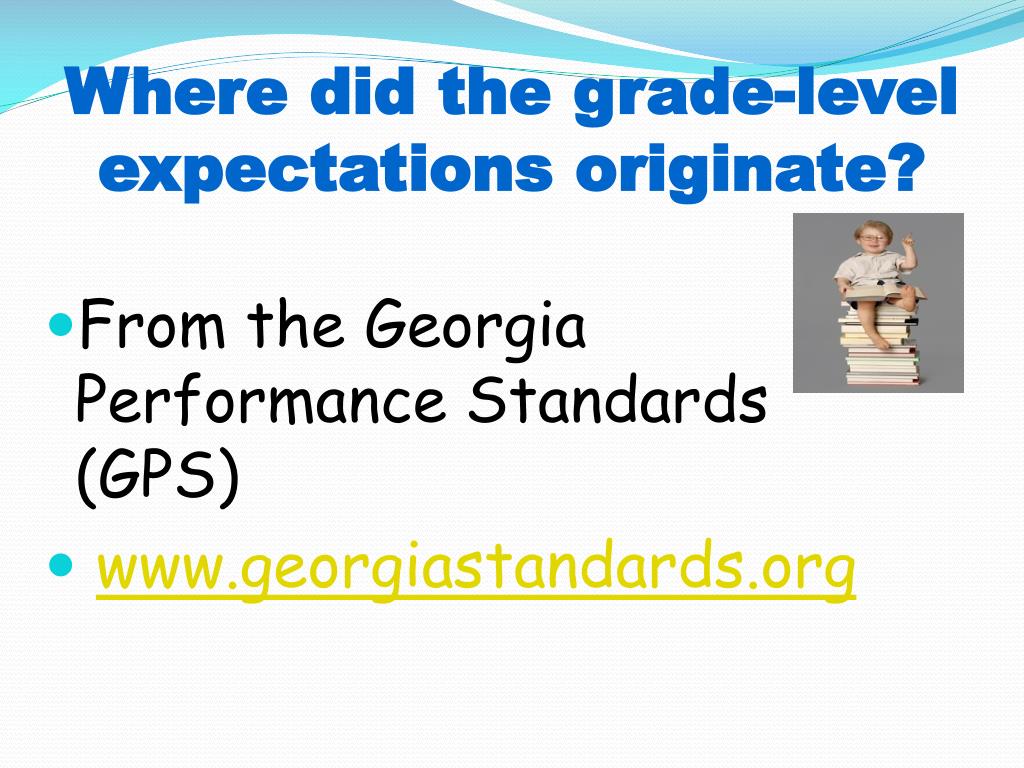 Where did the grade-level expectations originate?

From the Georgia Performance Standards (GPS)

www.georgiastandards.org